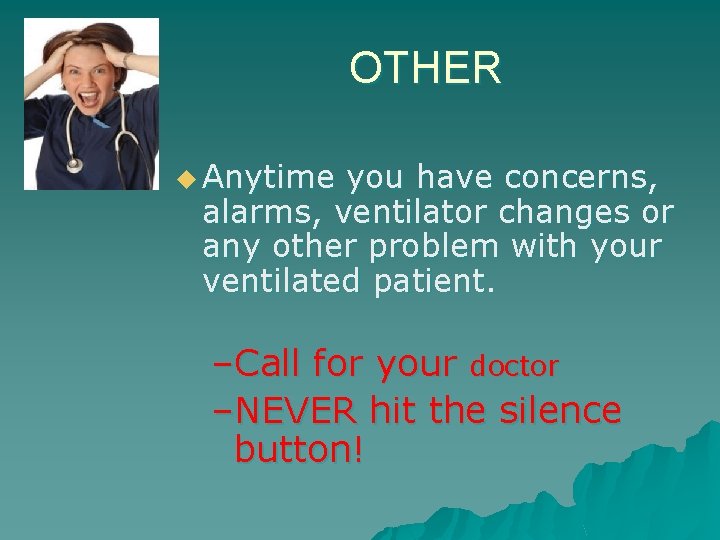 OTHER

Anytime you have concerns, alarms, ventilator changes or any other problem with your ventilated patient.

–Call for your doctor
–NEVER hit the silence button!